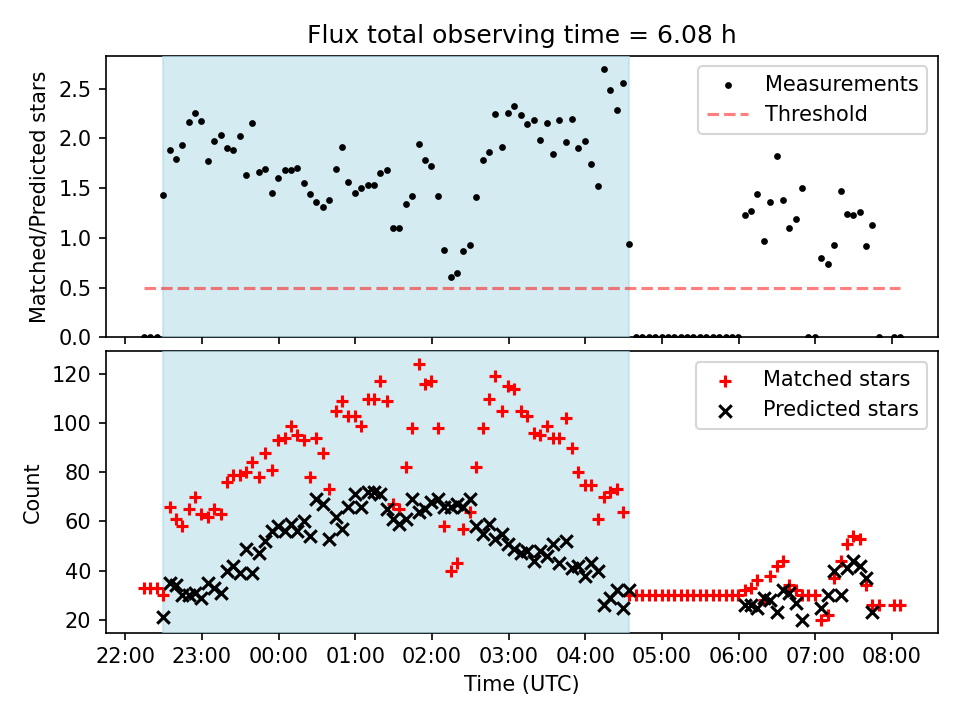 Flux total observing time = 6.08 h

Matched/Predicted stars

2.5
2.0
1.5
1.0
0.5
0.0

Measurements
Threshold

Count

120
100
80
60
40
20

Matched stars
Predicted stars

22:00 23:00 00:00 01:00 02:00 03:00 04:00 05:00 06:00 07:00 08:00

Time (UTC)